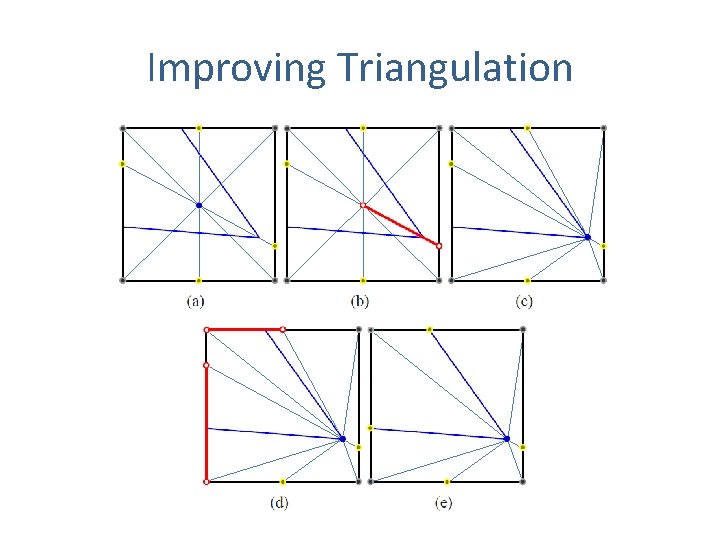 Improving Triangulation

(a)

(b)

(c)

(d)

(e)